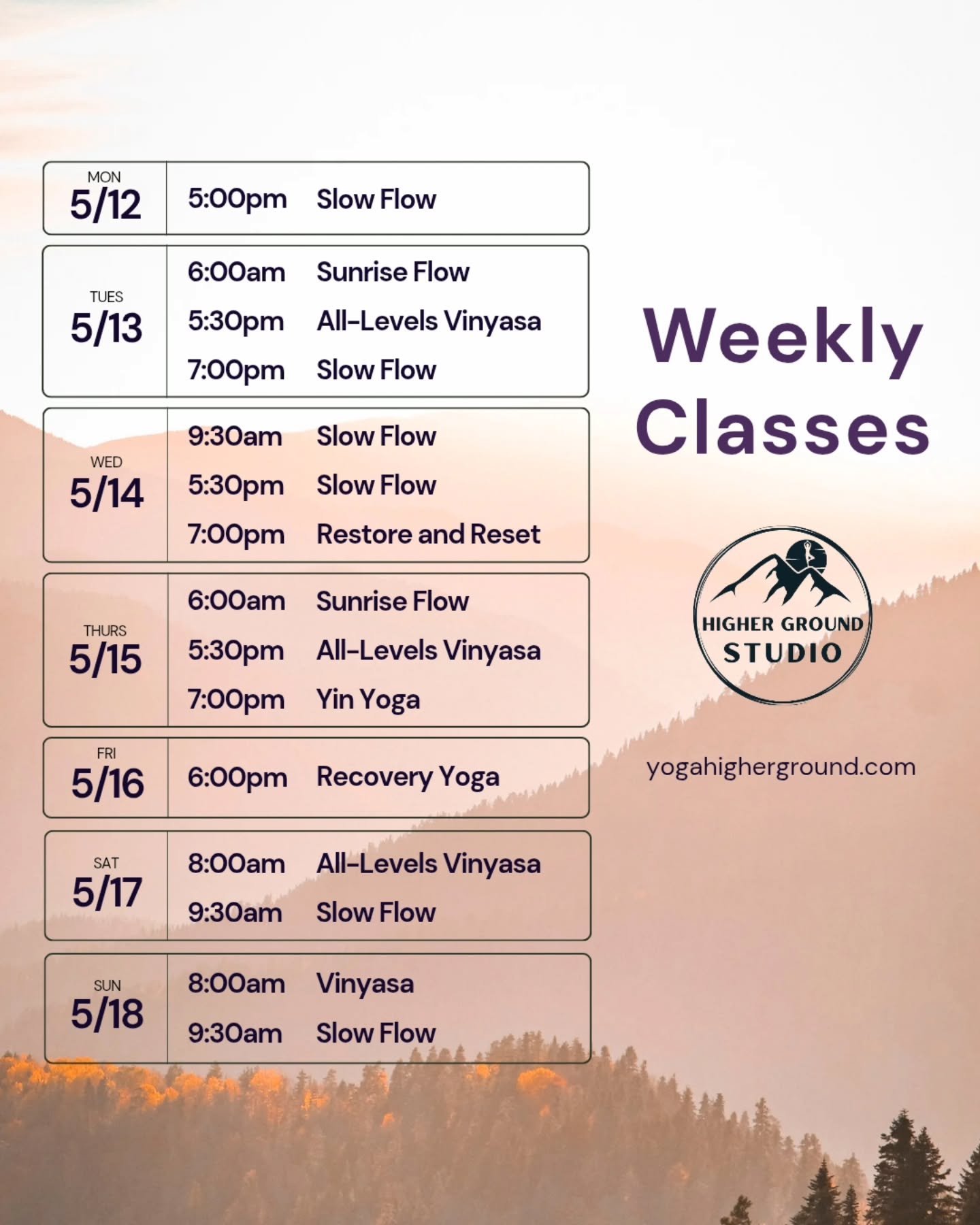 MON
5/12
5:00pm Slow Flow

TUES
5/13
6:00am Sunrise Flow
5:30pm All-Levels Vinyasa
7:00pm Slow Flow

WED
5/14
9:30am Slow Flow
5:30pm Slow Flow
7:00pm Restore and Reset

THURS
5/15
6:00am Sunrise Flow
5:30pm All-Levels Vinyasa
7:00pm Yin Yoga

FRI
5/16
6:00pm Recovery Yoga

SAT
5/17
8:00am All-Levels Vinyasa
9:30am Slow Flow

SUN
5/18
8:00am Vinyasa
9:30am Slow Flow

Weekly Classes

HIGHER GROUND
STUDIO

yogahigherground.com